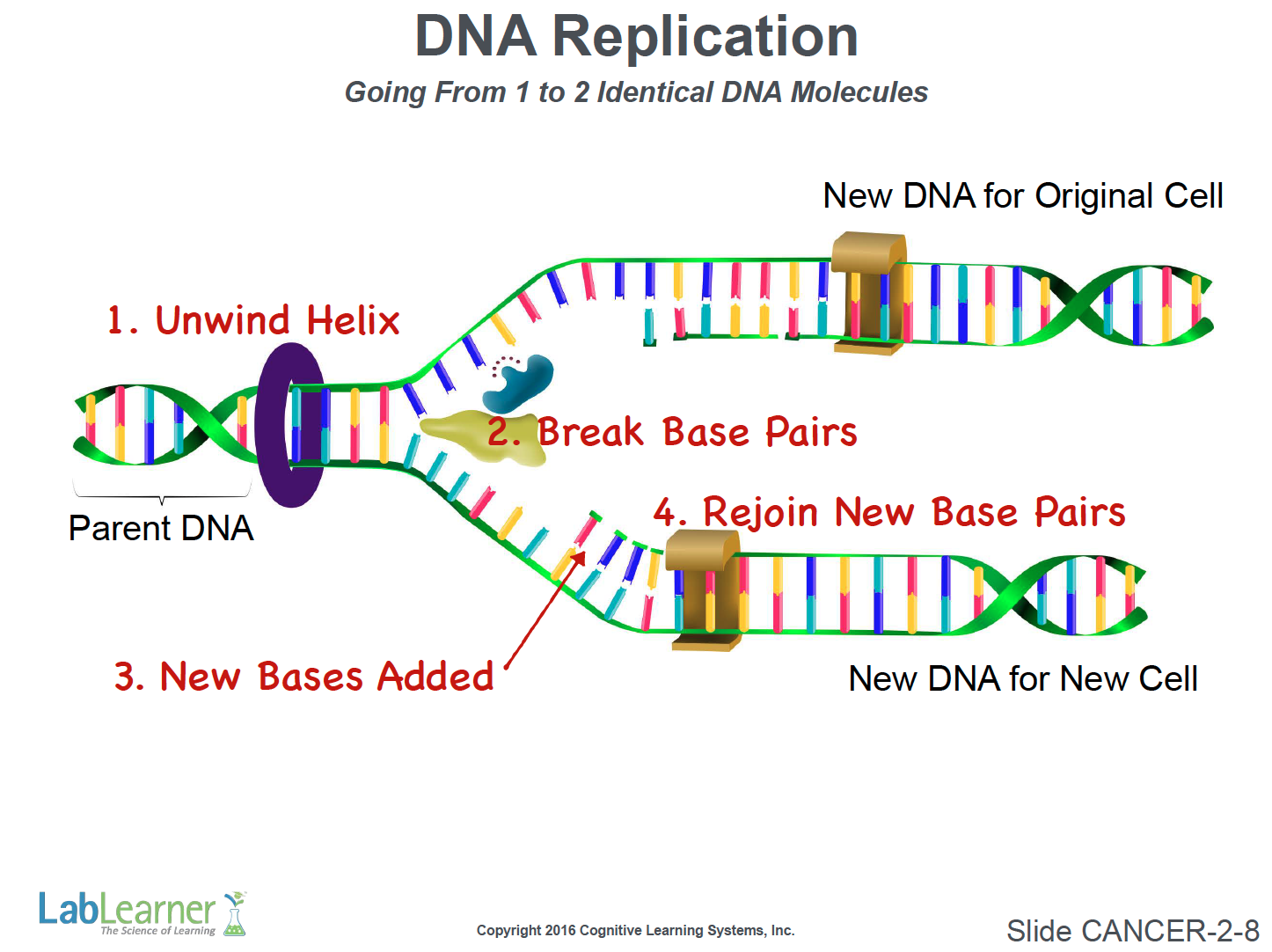 DNA Replication

Going From 1 to 2 Identical DNA Molecules

New DNA for Original Cell

1. Unwind Helix

2. Break Base Pairs

Parent DNA

4. Rejoin New Base Pairs

3. New Bases Added

New DNA for New Cell

LabLearner
The Science of Learning

Copyright 2016 Cognitive Learning Systems, Inc.

Slide CANCER-2-8